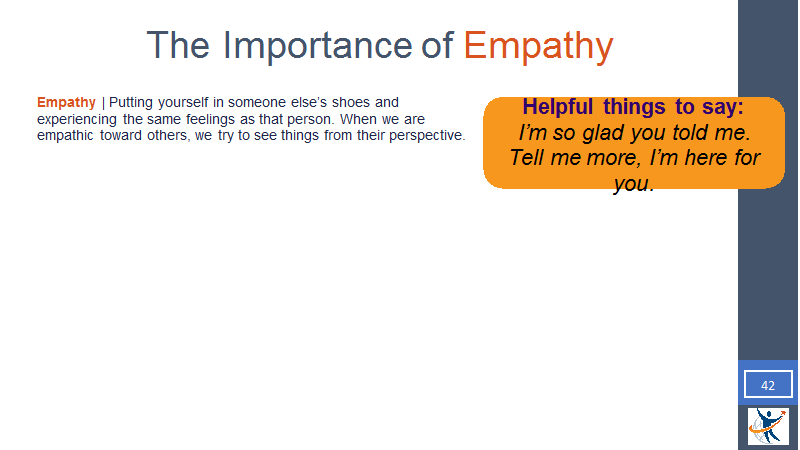 The Importance of Empathy

Empathy | Putting yourself in someone else's shoes and experiencing the same feelings as that person. When we are empathic toward others, we try to see things from their perspective.

Helpful things to say:
I'm so glad you told me. Tell me more, I'm here for you.

42